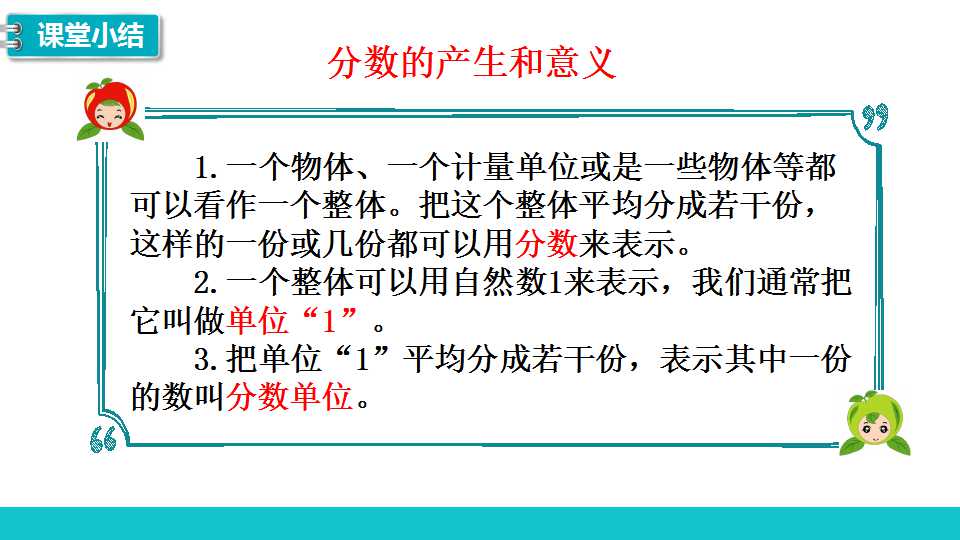 课堂小结

分数的产生和意义

1.一个物体、一个计量单位或是一些物体等都可以看作一个整体。把这个整体平均分成若干份，这样的一份或几份都可以用分数来表示。

2.一个整体可以用自然数1来表示，我们通常把它叫做单位“1”。

3.把单位“1”平均分成若干份，表示其中一份的数叫分数单位。